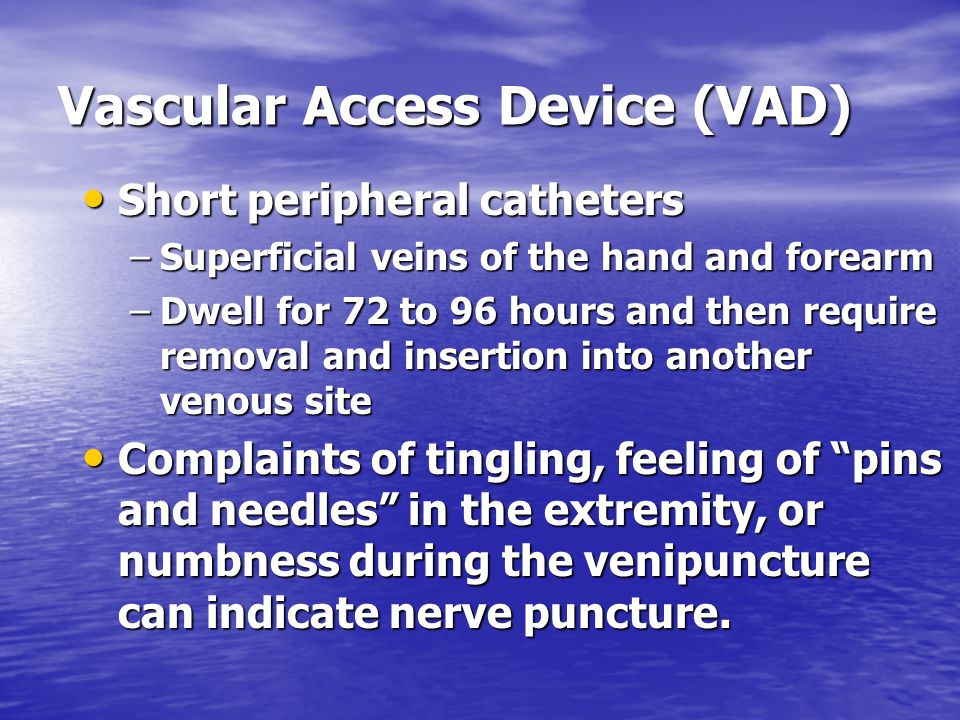 Vascular Access Device (VAD)

• Short peripheral catheters
– Superficial veins of the hand and forearm
– Dwell for 72 to 96 hours and then require removal and insertion into another venous site

• Complaints of tingling, feeling of “pins and needles” in the extremity, or numbness during the venipuncture can indicate nerve puncture.